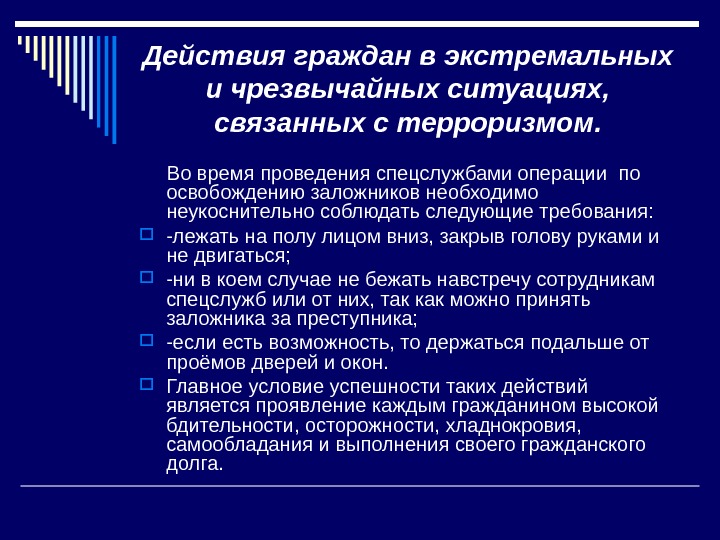 Действия граждан в экстремальных и чрезвычайных ситуациях, связанных с терроризмом.

Во время проведения спецслужбами операции по освобождению заложников необходимо неукоснительно соблюдать следующие требования:

-лежать на полу лицом вниз, закрыв голову руками и не двигаться;

-ни в коем случае не бежать навстречу сотрудникам спецслужб или от них, так как можно принять заложника за преступника;

-если есть возможность, то держаться подальше от проёмов дверей и окон.

Главное условие успешности таких действий является проявление каждым гражданином высокой бдительности, осторожности, хладнокровия, самообладания и выполнения своего гражданского долга.